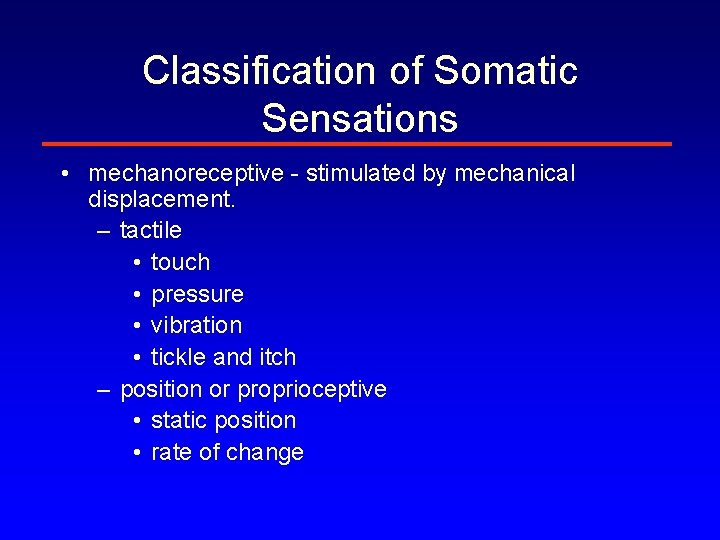 Classification of Somatic Sensations

• mechanoreceptive - stimulated by mechanical displacement.
  – tactile
    • touch
    • pressure
    • vibration
    • tickle and itch
  – position or proprioceptive
    • static position
    • rate of change